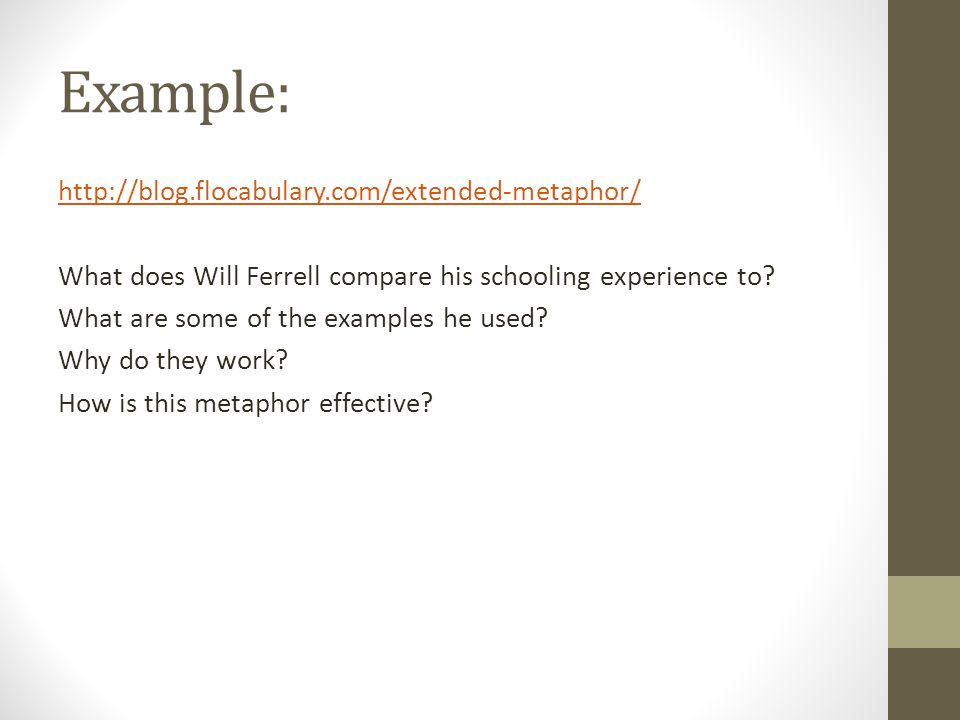 Example:

http://blog.flocabulary.com/extended-metaphor/

What does Will Ferrell compare his schooling experience to?
What are some of the examples he used?
Why do they work?
How is this metaphor effective?